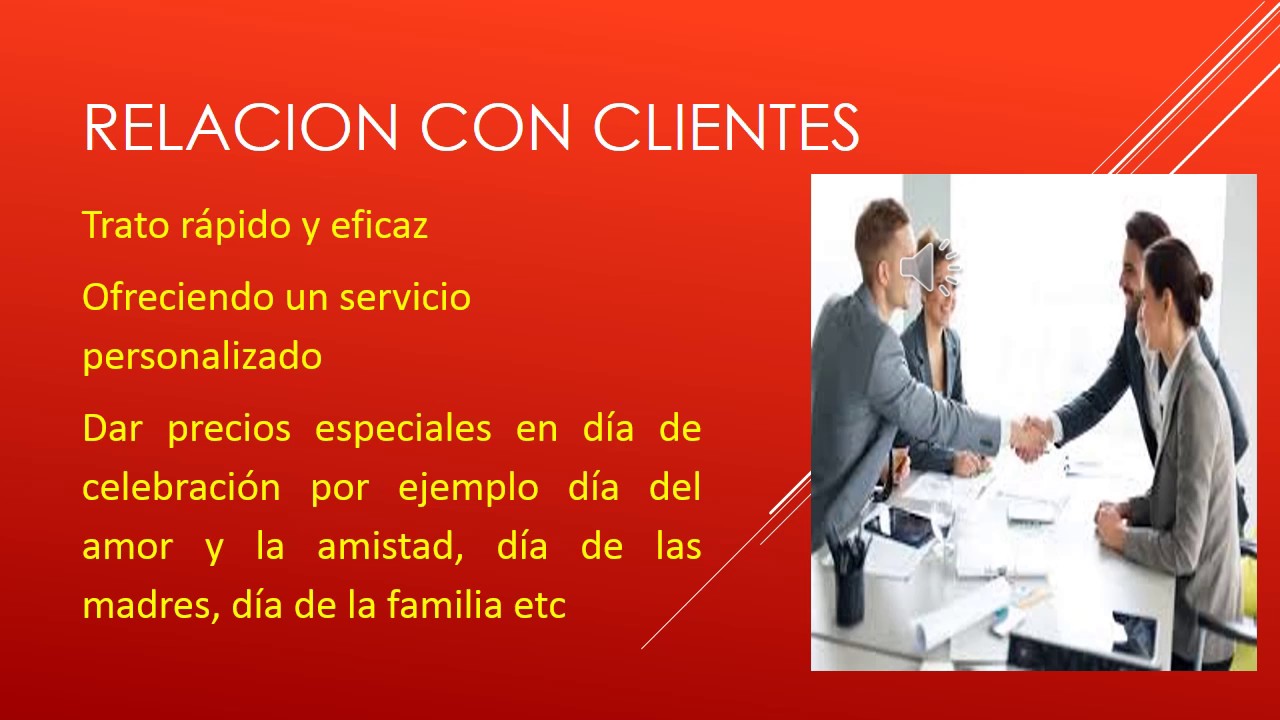 RELACION CON CLIENTES

Trato rápido y eficaz

Ofreciendo un servicio personalizado

Dar precios especiales en día de celebración por ejemplo día del amor y la amistad, día de las madres, día de la familia etc